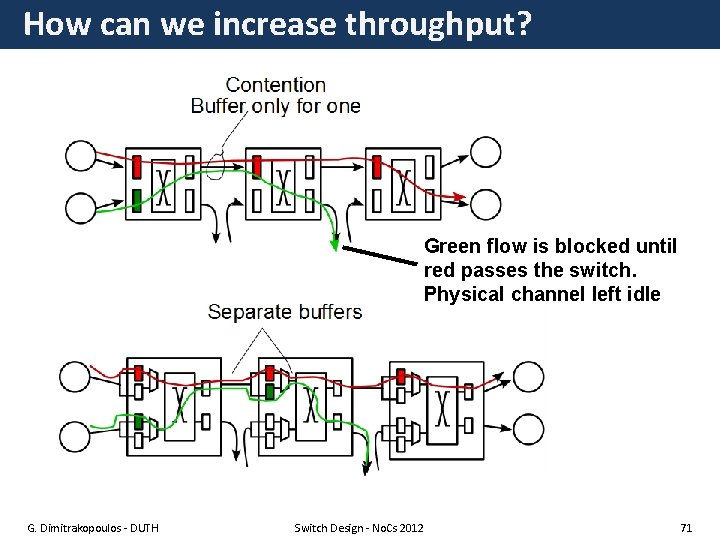 How can we increase throughput?

Contention
Buffer only for one

Green flow is blocked until red passes the switch. Physical channel left idle

Separate buffers

G. Dimitrakopoulos - DUTH

Switch Design - NoCs 2012

71